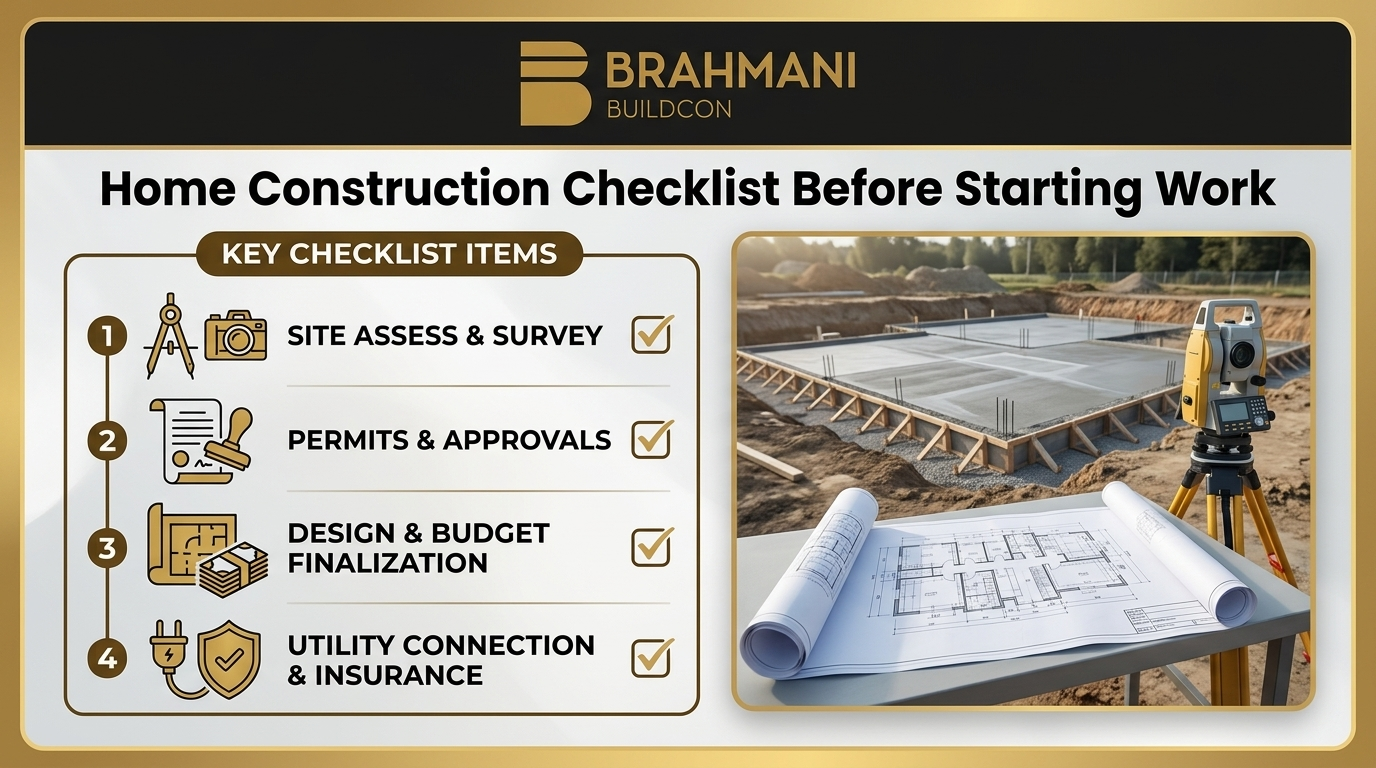 BRAHMANI
BUILDCON

Home Construction Checklist Before Starting Work

KEY CHECKLIST ITEMS

1 SITE ASSESS & SURVEY

2 PERMITS & APPROVALS

3 DESIGN & BUDGET FINALIZATION

4 UTILITY CONNECTION & INSURANCE